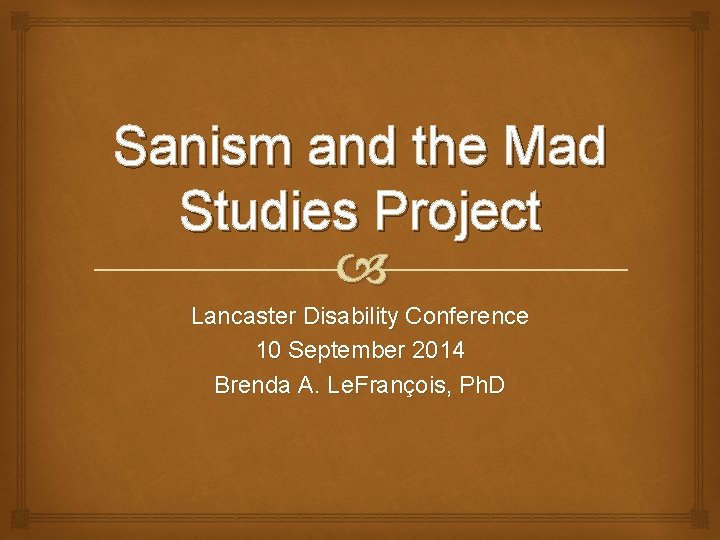 Sanism and the Mad Studies Project

Lancaster Disability Conference
10 September 2014
Brenda A. LeFrançois, PhD